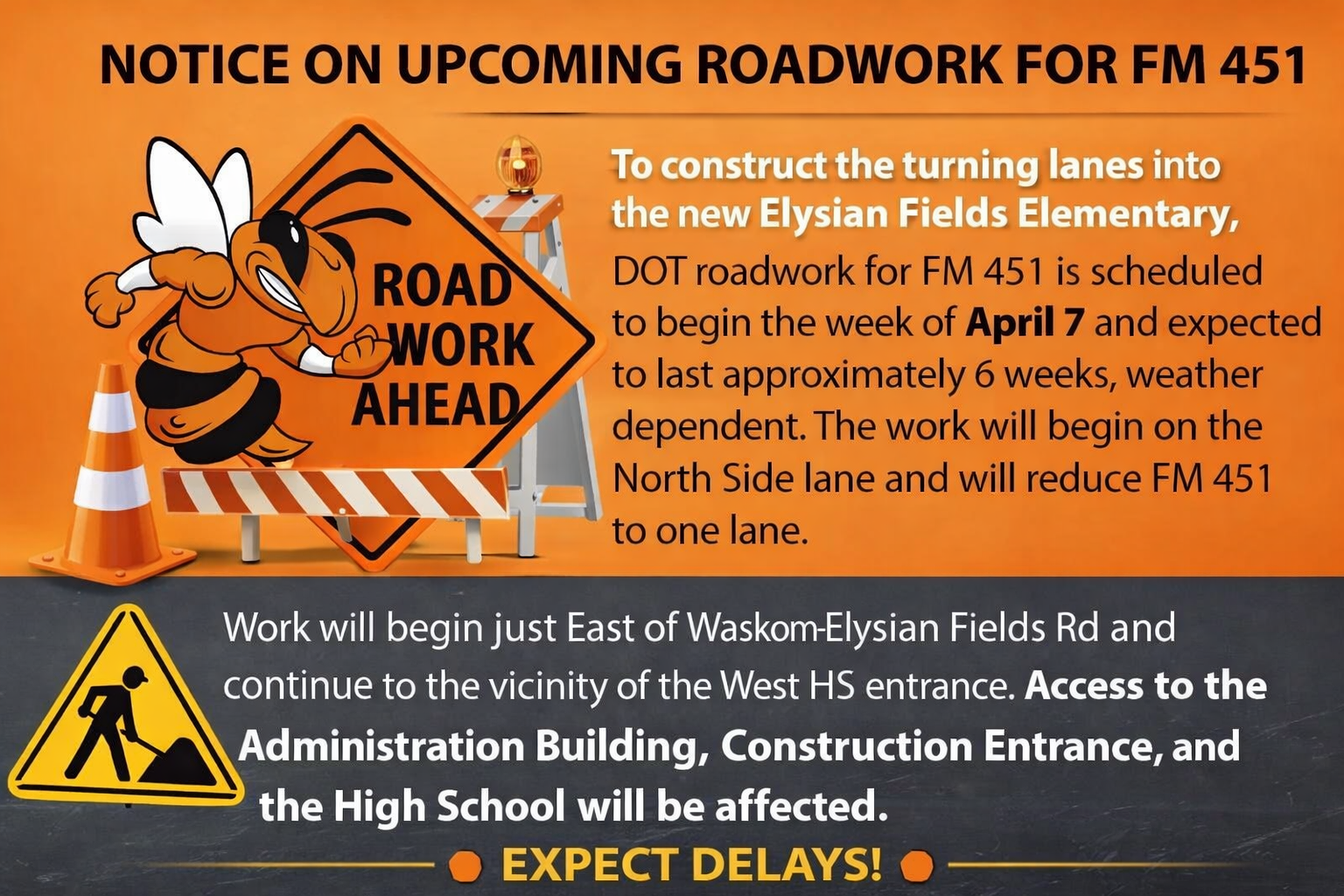 NOTICE ON UPCOMING ROADWORK FOR FM 451

ROAD WORK AHEAD

To construct the turning lanes into the new Elysian Fields Elementary, DOT roadwork for FM 451 is scheduled to begin the week of April 7 and expected to last approximately 6 weeks, weather dependent. The work will begin on the North Side lane and will reduce FM 451 to one lane.

Work will begin just East of Waskom-Elysian Fields Rd and continue to the vicinity of the West HS entrance. Access to the Administration Building, Construction Entrance, and the High School will be affected.

EXPECT DELAYS!